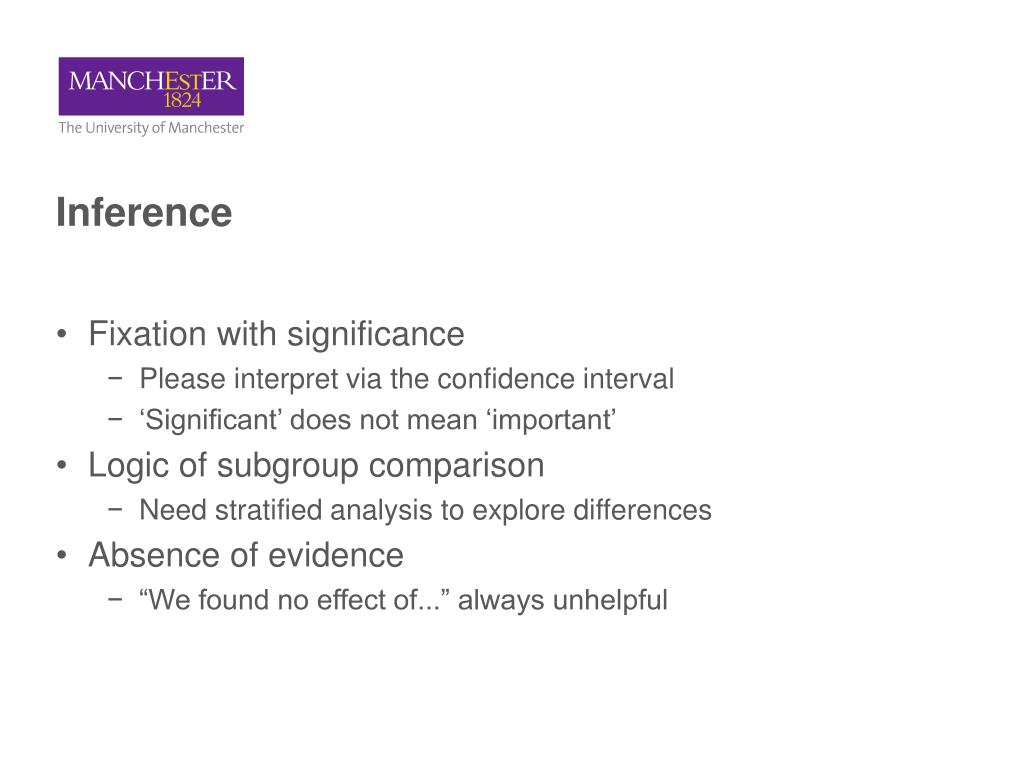 MANCHESTER
1824
The University of Manchester

Inference

• Fixation with significance
 − Please interpret via the confidence interval
 − ‘Significant’ does not mean ‘important’
• Logic of subgroup comparison
 − Need stratified analysis to explore differences
• Absence of evidence
 − “We found no effect of...” always unhelpful